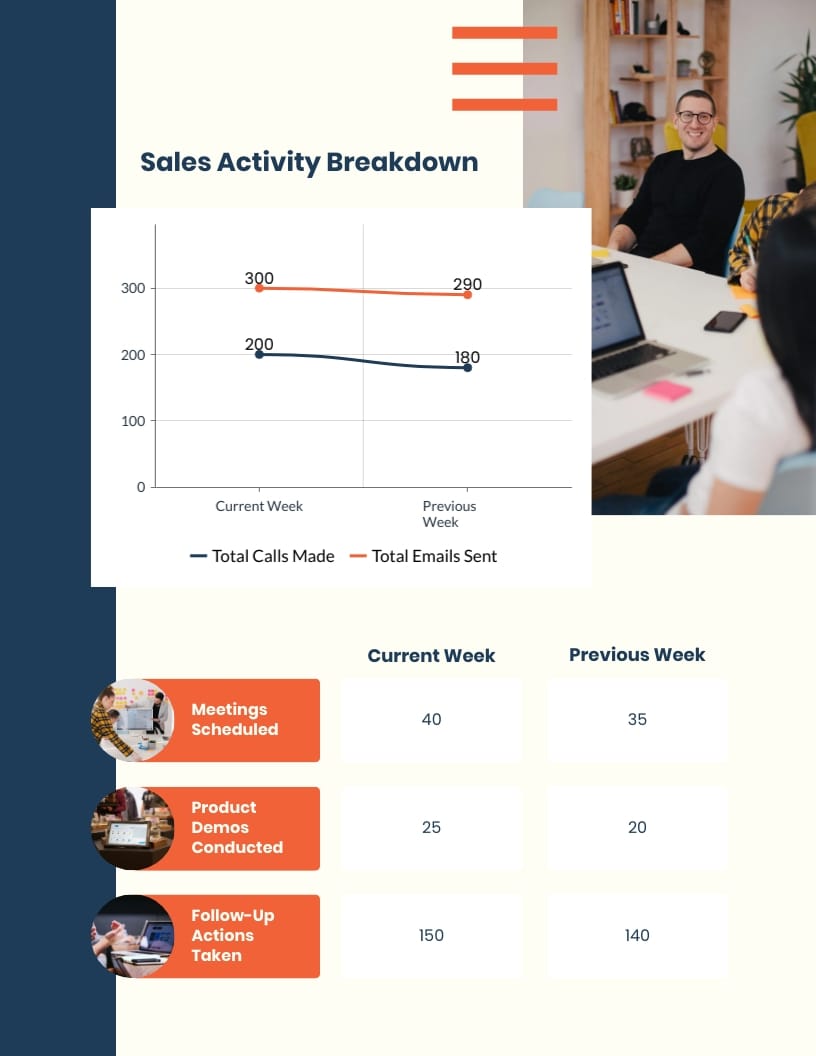 Sales Activity Breakdown

300
200
100
0
300
290
200
180
Current Week
Previous Week
Total Calls Made
Total Emails Sent

|  | Current Week | Previous Week |
|---|---|---|
| Meetings Scheduled | 40 | 35 |
| Product Demos Conducted | 25 | 20 |
| Follow-Up Actions Taken | 150 | 140 |